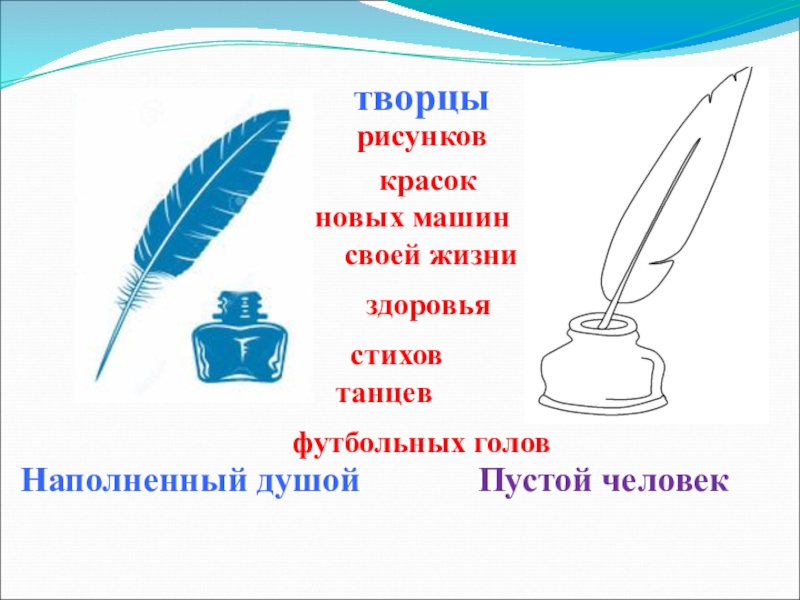 творцы
рисунков
красок
новых машин
своей жизни
здоровья
стихов
танцев
футбольных голов

Наполненный душой

Пустой человек